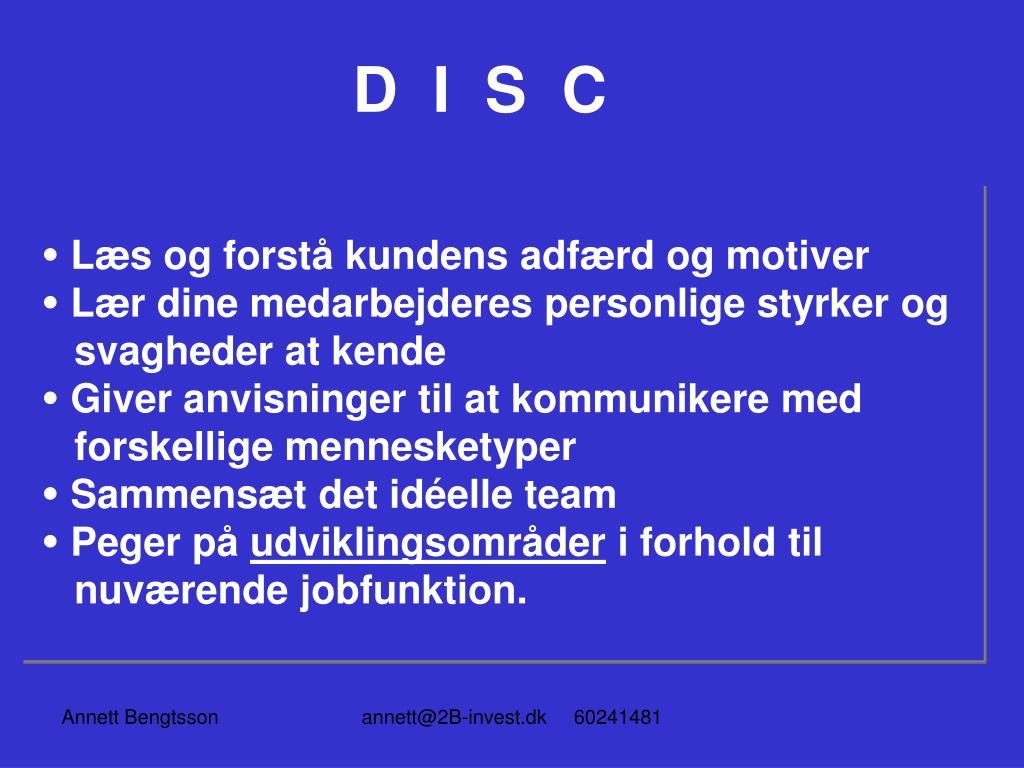 D I S C

• Læs og forstå kundens adfærd og motiver
• Lær dine medarbejderes personlige styrker og svagheder at kende
• Giver anvisninger til at kommunikere med forskellige mennesketyper
• Sammensæt det idéelle team
• Peger på udviklingsområder i forhold til nuværende jobfunktion.

Annett Bengtsson annett@2B-invest.dk 60241481